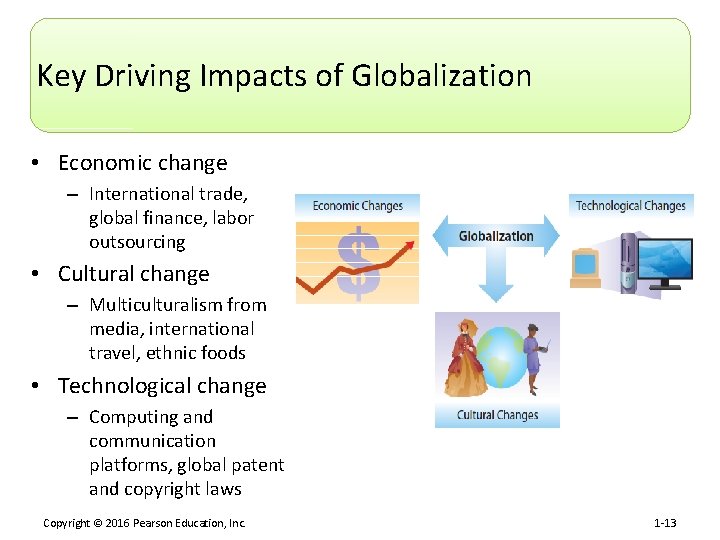 Key Driving Impacts of Globalization

• Economic change
– International trade, global finance, labor outsourcing

• Cultural change
– Multiculturalism from media, international travel, ethnic foods

• Technological change
– Computing and communication platforms, global patent and copyright laws

Economic Changes

Globalization

Technological Changes

Cultural Changes

Copyright © 2016 Pearson Education, Inc.

1-13